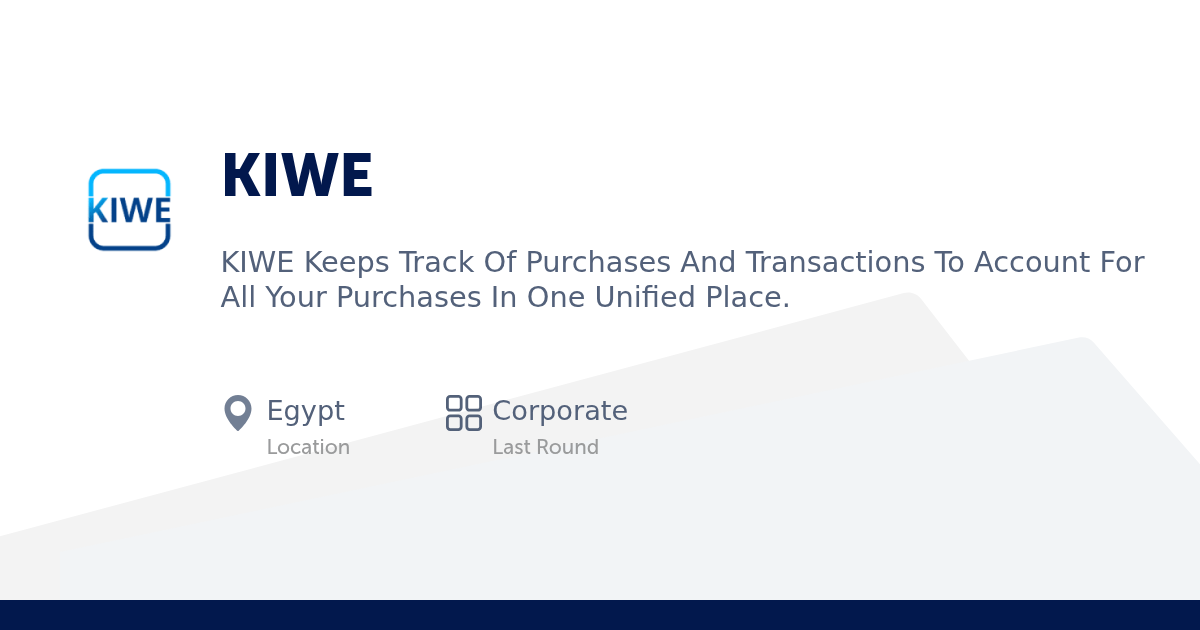 KIWE

KIWE

KIWE Keeps Track Of Purchases And Transactions To Account For All Your Purchases In One Unified Place.

Egypt
Location

Corporate
Last Round